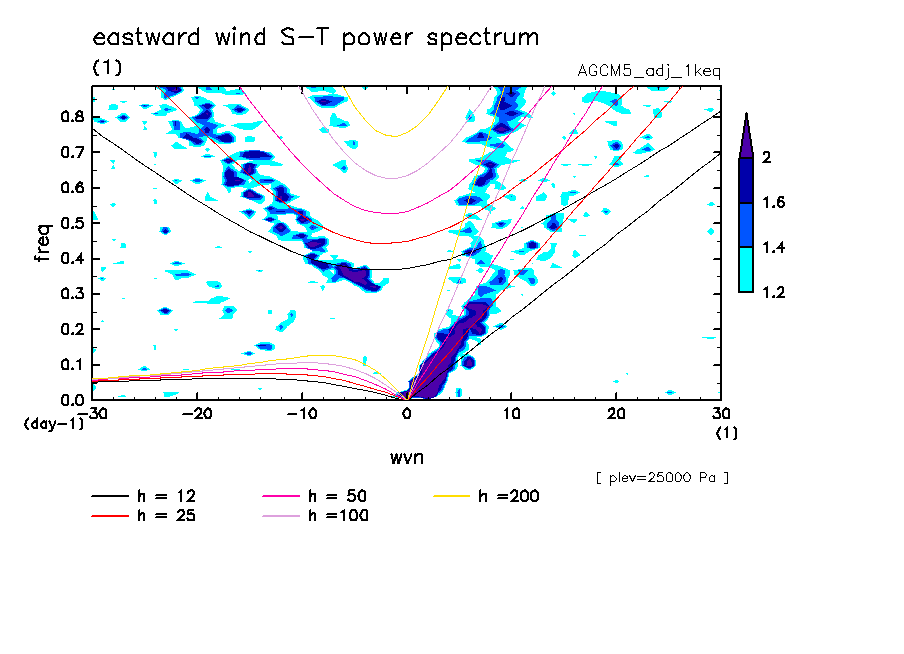 eastward wind S-T power spectrum

(1)

AGCM5_adj_1keq

freq

0.8
0.7
0.6
0.5
0.4
0.3
0.2
0.1
0.0

(day-1)

-30 -20 -10 0 10 20 30

(1)

wvn

2
1.6
1.4
1.2

[ plev=25000 Pa ]

h = 12
h = 25
h = 50
h =100
h =200